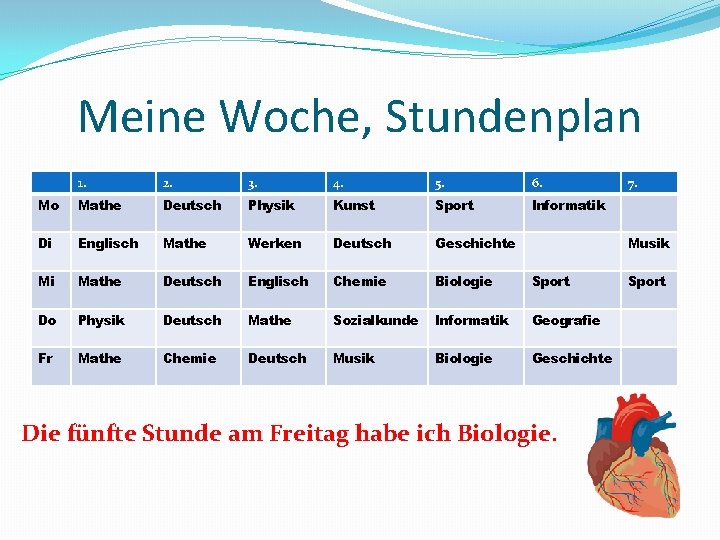 Meine Woche, Stundenplan

| | 1. | 2. | 3. | 4. | 5. | 6. | 7. |
|---|---|---|---|---|---|---|---|
| Mo | Mathe | Deutsch | Physik | Kunst | Sport | Informatik | |
| Di | Englisch | Mathe | Werken | Deutsch | Geschichte | | Musik |
| Mi | Mathe | Deutsch | Englisch | Chemie | Biologie | Sport | Sport |
| Do | Physik | Deutsch | Mathe | Sozialkunde | Informatik | Geografie | |
| Fr | Mathe | Chemie | Deutsch | Musik | Biologie | Geschichte | |

Die fünfte Stunde am Freitag habe ich Biologie.